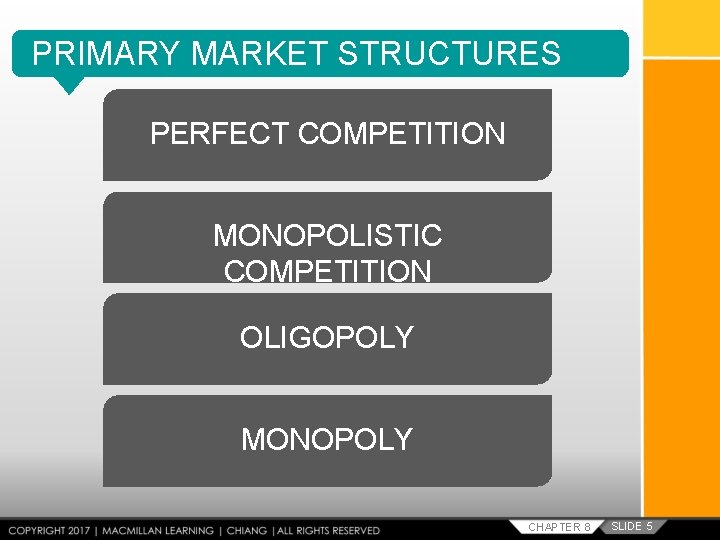 PRIMARY MARKET STRUCTURES

PERFECT COMPETITION

MONOPOLISTIC COMPETITION

OLIGOPOLY

MONOPOLY

COPYRIGHT 2017 | MACMILLAN LEARNING | CHIANG | ALL RIGHTS RESERVED

CHAPTER 8

SLIDE 5